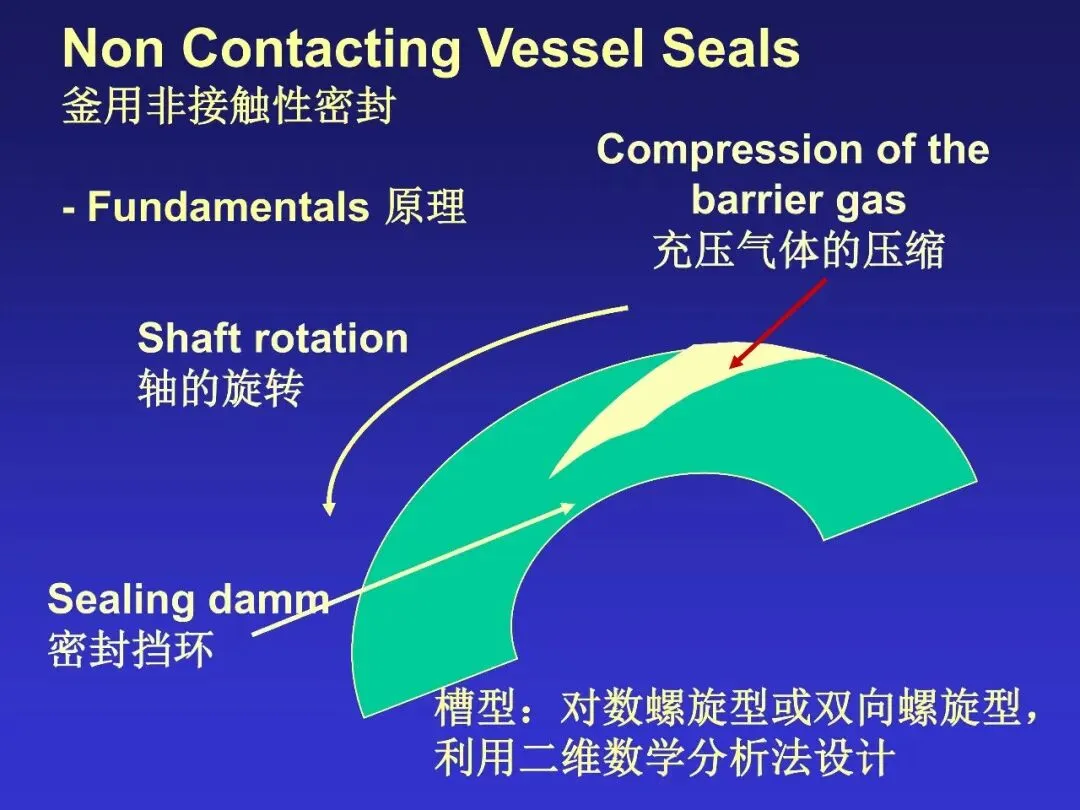 Non Contacting Vessel Seals
釜用非接触性密封

- Fundamentals 原理

Compression of the barrier gas
充压气体的压缩

Shaft rotation
轴的旋转

Sealing damm
密封挡环

槽型：对数螺旋型或双向螺旋型，利用二维数学分析法设计